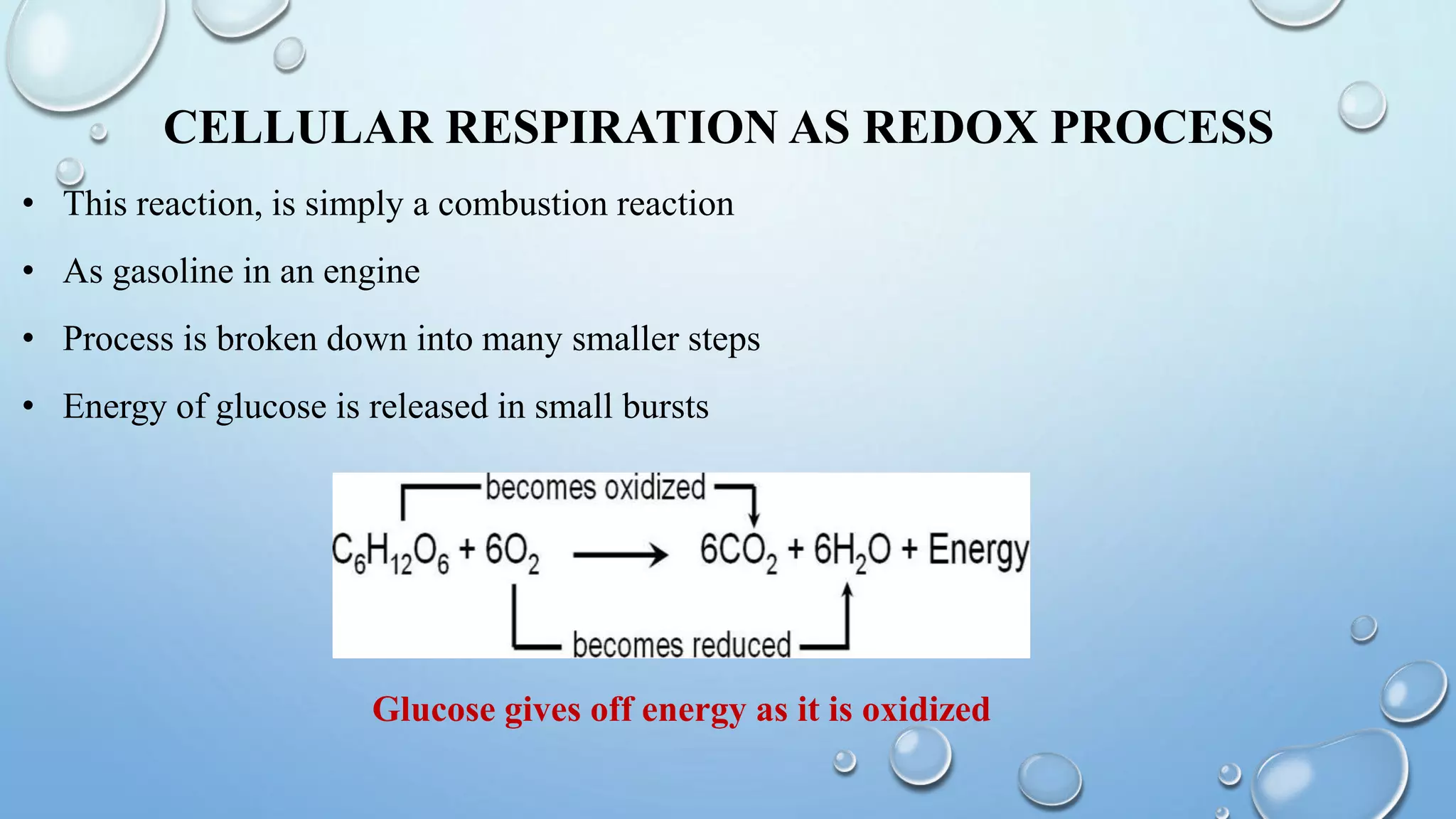 CELLULAR RESPIRATION AS REDOX PROCESS

• This reaction, is simply a combustion reaction

• As gasoline in an engine

• Process is broken down into many smaller steps

• Energy of glucose is released in small bursts

becomes oxidized

$C_6H_{12}O_6 + 6O_2 \longrightarrow 6CO_2 + 6H_2O + Energy$

becomes reduced

Glucose gives off energy as it is oxidized